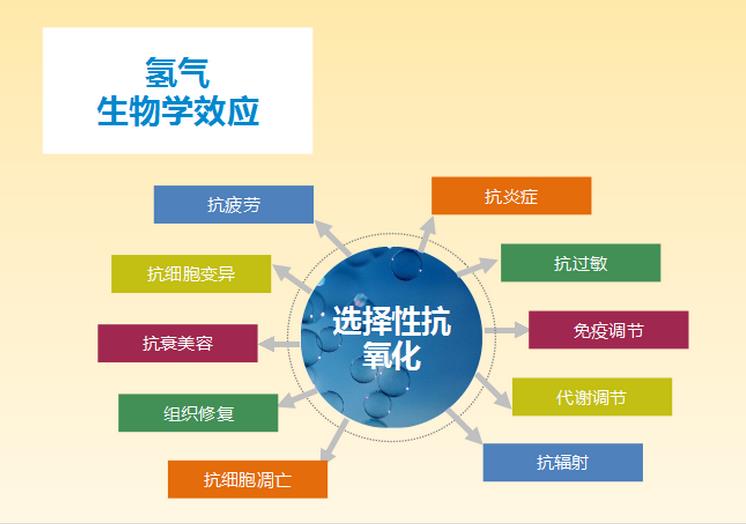 氢气
生物学效应

选择性抗氧化

抗疲劳

抗细胞变异

抗衰美容

组织修复

抗细胞凋亡

抗炎症

抗过敏

免疫调节

代谢调节

抗辐射